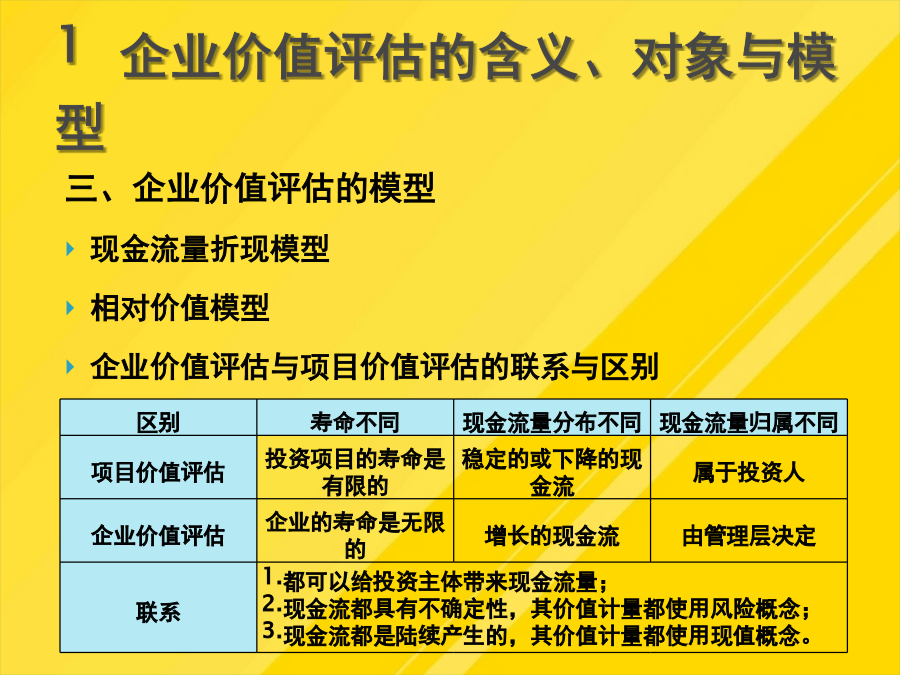 1 企业价值评估的含义、对象与模型

三、企业价值评估的模型

现金流量折现模型

相对价值模型

企业价值评估与项目价值评估的联系与区别

| 区别 | 寿命不同 | 现金流量分布不同 | 现金流量归属不同 |
|---|---|---|---|
| 项目价值评估 | 投资项目的寿命是有限的 | 稳定的或下降的现金流 | 属于投资人 |
| 企业价值评估 | 企业的寿命是无限的 | 增长的现金流 | 由管理层决定 |
| 联系 | 1.都可以给投资主体带来现金流量；<br>2.现金流都具有不确定性，其价值计量都使用风险概念；<br>3.现金流都是陆续产生的，其价值计量都使用现值概念。 | | |